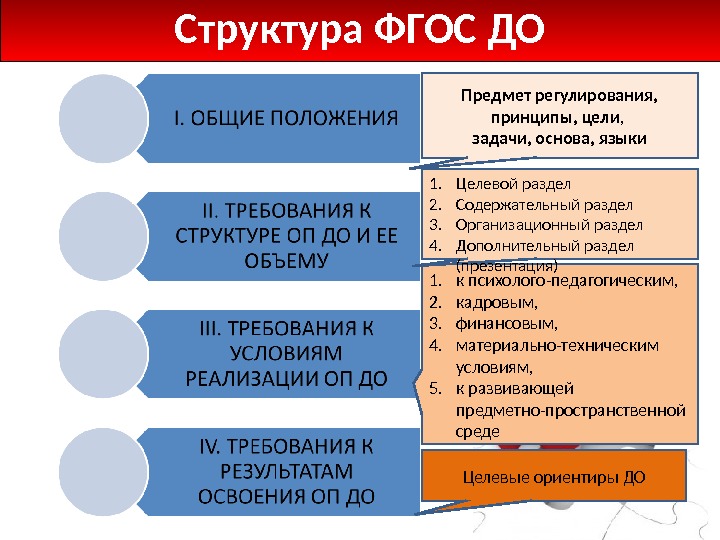 Структура ФГОС ДО

I. ОБЩИЕ ПОЛОЖЕНИЯ

Предмет регулирования, принципы, цели, задачи, основа, языки

II. ТРЕБОВАНИЯ К СТРУКТУРЕ ОП ДО И ЕЕ ОБЪЕМУ

1. Целевой раздел
2. Содержательный раздел
3. Организационный раздел
4. Дополнительный раздел (презентация)

III. ТРЕБОВАНИЯ К УСЛОВИЯМ РЕАЛИЗАЦИИ ОП ДО

1. к психолого-педагогическим,
2. кадровым,
3. финансовым,
4. материально-техническим условиям,
5. к развивающей предметно-пространственной среде

IV. ТРЕБОВАНИЯ К РЕЗУЛЬТАТАМ ОСВОЕНИЯ ОП ДО

Целевые ориентиры ДО